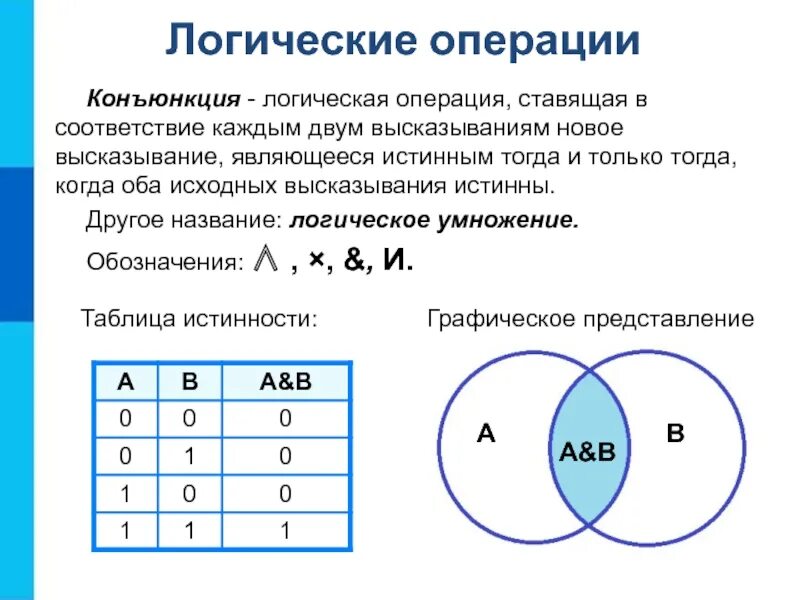 Логические операции

Конъюнкция - логическая операция, ставящая в соответствие каждым двум высказываниям новое высказывание, являющееся истинным тогда и только тогда, когда оба исходных высказывания истинны.

Другое название: логическое умножение.

Обозначения: $\wedge$ , ×, &, И.

Таблица истинности:

| A | B | A&B |
|---|---|---|
| 0 | 0 | 0 |
| 0 | 1 | 0 |
| 1 | 0 | 0 |
| 1 | 1 | 1 |

Графическое представление

A

A&B

B